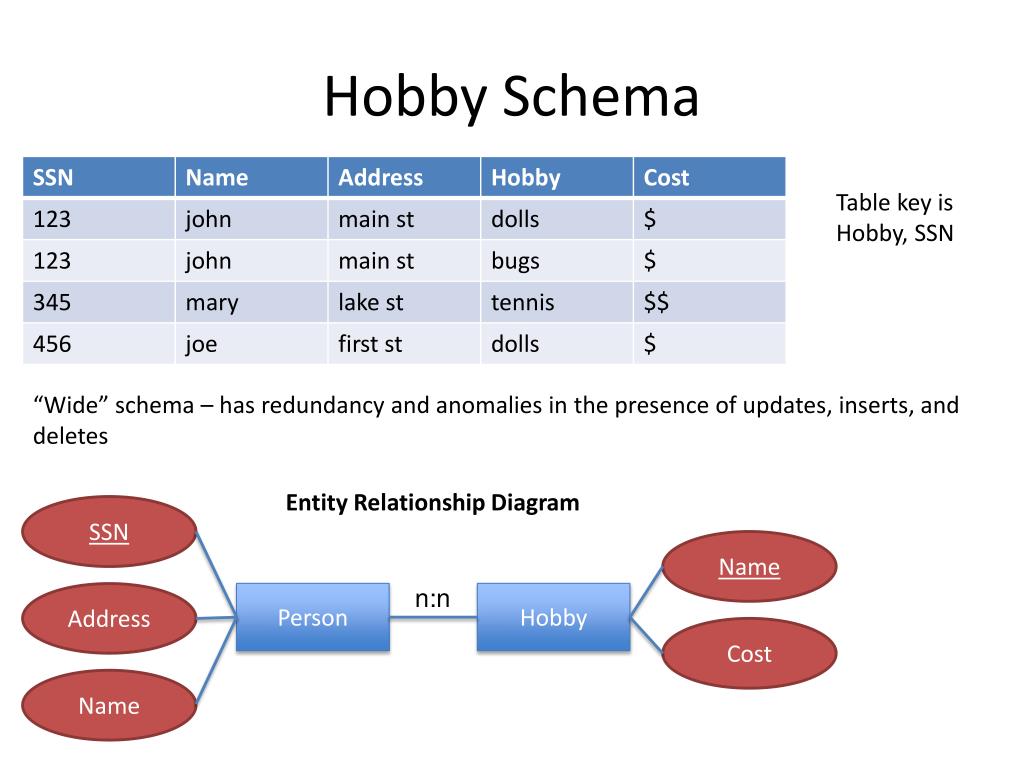 Hobby Schema

| SSN | Name | Address | Hobby | Cost |
|---|---|---|---|---|
| 123 | john | main st | dolls | \$ |
| 123 | john | main st | bugs | \$ |
| 345 | mary | lake st | tennis | \$\$ |
| 456 | joe | first st | dolls | \$ |

Table key is Hobby, SSN

“Wide” schema – has redundancy and anomalies in the presence of updates, inserts, and deletes

Entity Relationship Diagram

SSN

Address

Name

Person

n:n

Hobby

Name

Cost